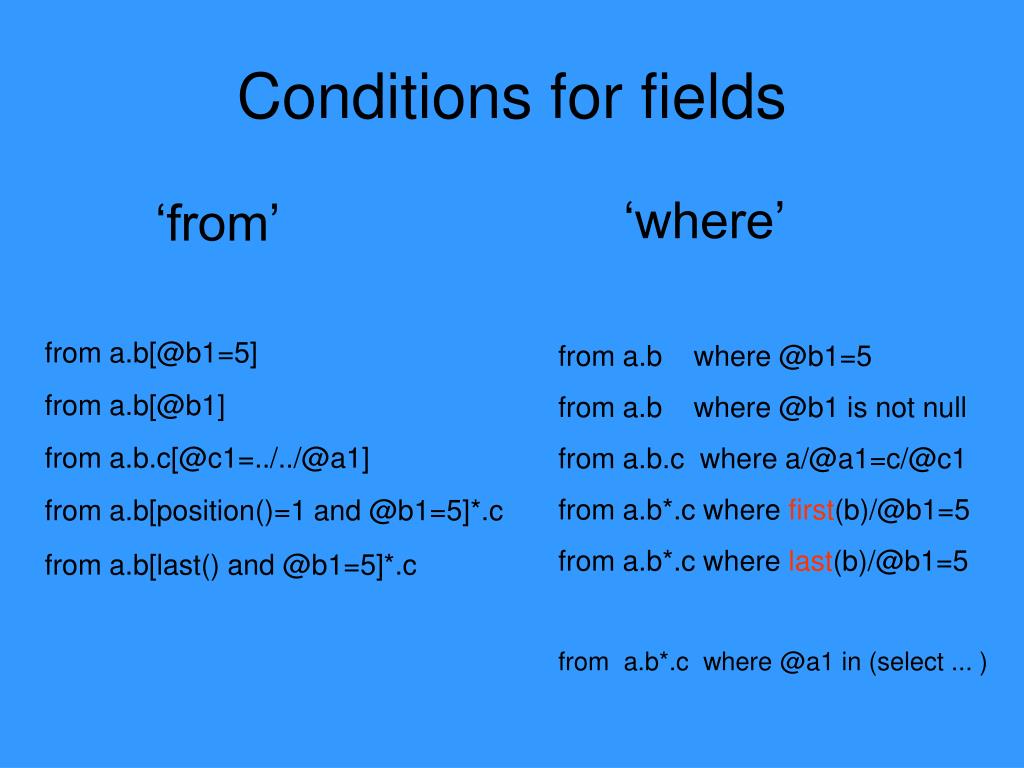 Conditions for fields

‘from’

from a.b[@b1=5]

from a.b[@b1]

from a.b.c[@c1=../../@a1]

from a.b[position()=1 and @b1=5]*.c

from a.b[last() and @b1=5]*.c

‘where’

from a.b where @b1=5

from a.b where @b1 is not null

from a.b.c where a/@a1=c/@c1

from a.b*.c where first(b)/@b1=5

from a.b*.c where last(b)/@b1=5

from a.b*.c where @a1 in (select ... )